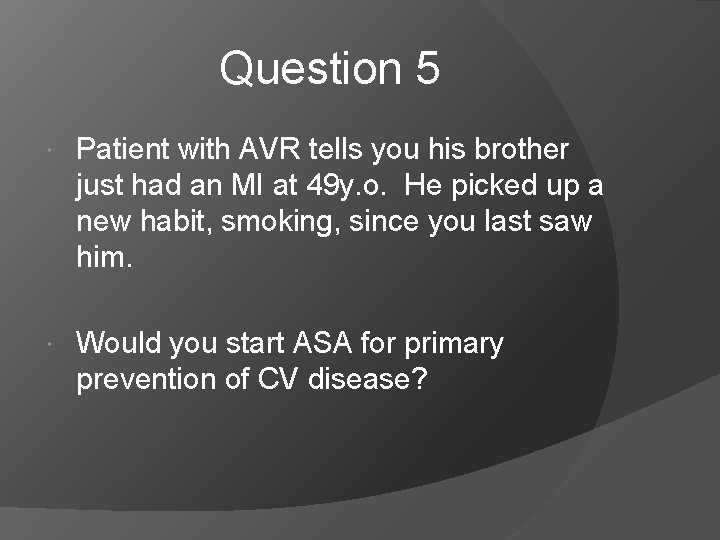 Question 5

Patient with AVR tells you his brother just had an MI at 49y.o. He picked up a new habit, smoking, since you last saw him.

Would you start ASA for primary prevention of CV disease?